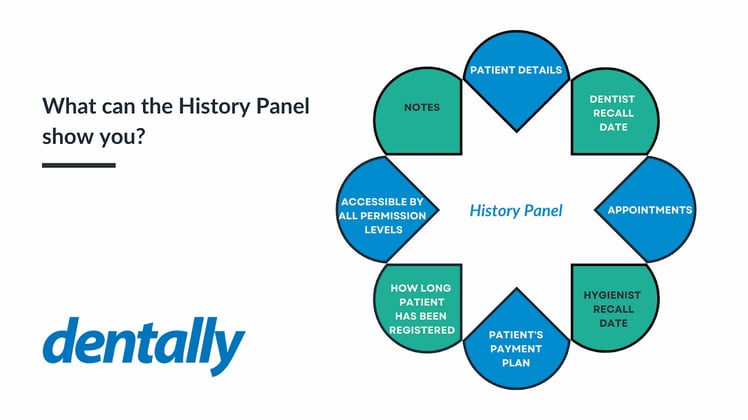 What can the History Panel show you?

dentally

History Panel

PATIENT DETAILS

DENTIST RECALL DATE

APPOINTMENTS

HYGIENIST RECALL DATE

PATIENT'S PAYMENT PLAN

HOW LONG PATIENT HAS BEEN REGISTERED

ACCESSIBLE BY ALL PERMISSION LEVELS

NOTES